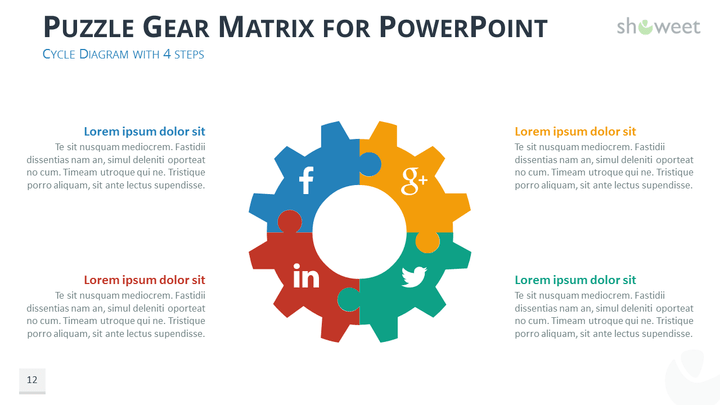 PUZZLE GEAR MATRIX FOR POWERPOINT

CYCLE DIAGRAM WITH 4 STEPS

showeet

Lorem ipsum dolor sit
Te sit nusquam mediocrem. Fastidii dissentias nam an, simul deleniti oporteat no cum. Timeam utroque qui ne. Tristique porro aliquam, sit ante lectus supendisse.

Lorem ipsum dolor sit
Te sit nusquam mediocrem. Fastidii dissentias nam an, simul deleniti oporteat no cum. Timeam utroque qui ne. Tristique porro aliquam, sit ante lectus supendisse.

f

g+

in

Lorem ipsum dolor sit
Te sit nusquam mediocrem. Fastidii dissentias nam an, simul deleniti oporteat no cum. Timeam utroque qui ne. Tristique porro aliquam, sit ante lectus supendisse.

Lorem ipsum dolor sit
Te sit nusquam mediocrem. Fastidii dissentias nam an, simul deleniti oporteat no cum. Timeam utroque qui ne. Tristique porro aliquam, sit ante lectus supendisse.

12